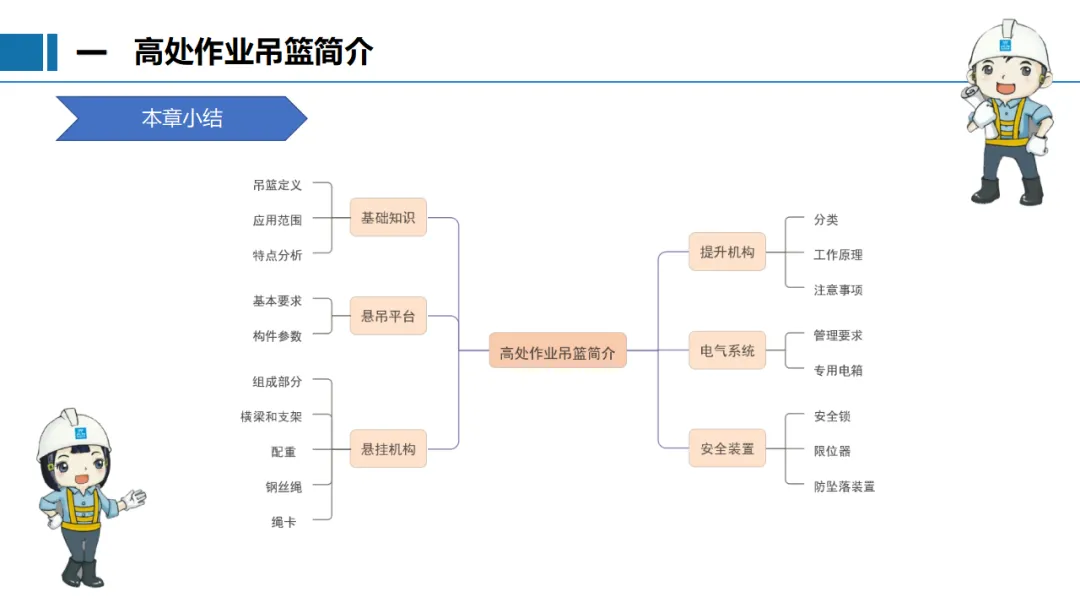 一 高处作业吊篮简介

本章小结

吊篮定义
应用范围
特点分析
基础知识

基本要求
构件参数
悬吊平台

组成部分
横梁和支架
配重
钢丝绳
绳卡
悬挂机构

高处作业吊篮简介

提升机构
分类
工作原理
注意事项

电气系统
管理要求
专用电箱

安全装置
安全锁
限位器
防坠落装置